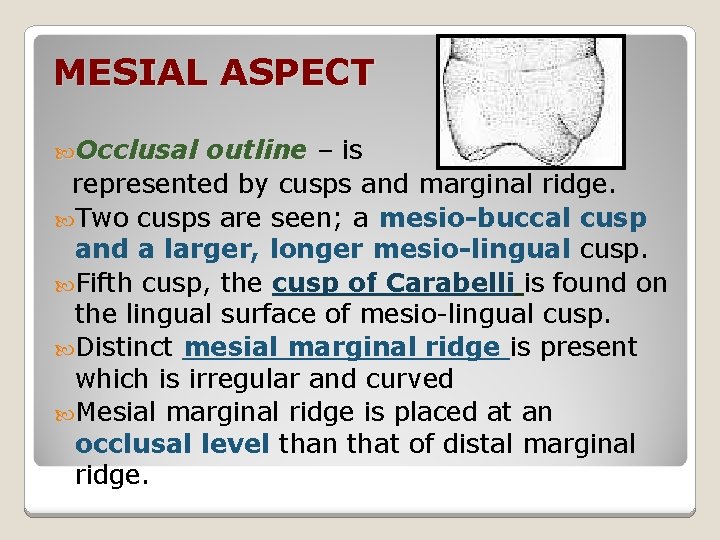 MESIAL ASPECT

Occlusal outline – is represented by cusps and marginal ridge.

Two cusps are seen; a mesio-buccal cusp and a larger, longer mesio-lingual cusp.

Fifth cusp, the cusp of Carabelli is found on the lingual surface of mesio-lingual cusp.

Distinct mesial marginal ridge is present which is irregular and curved

Mesial marginal ridge is placed at an occlusal level than that of distal marginal ridge.